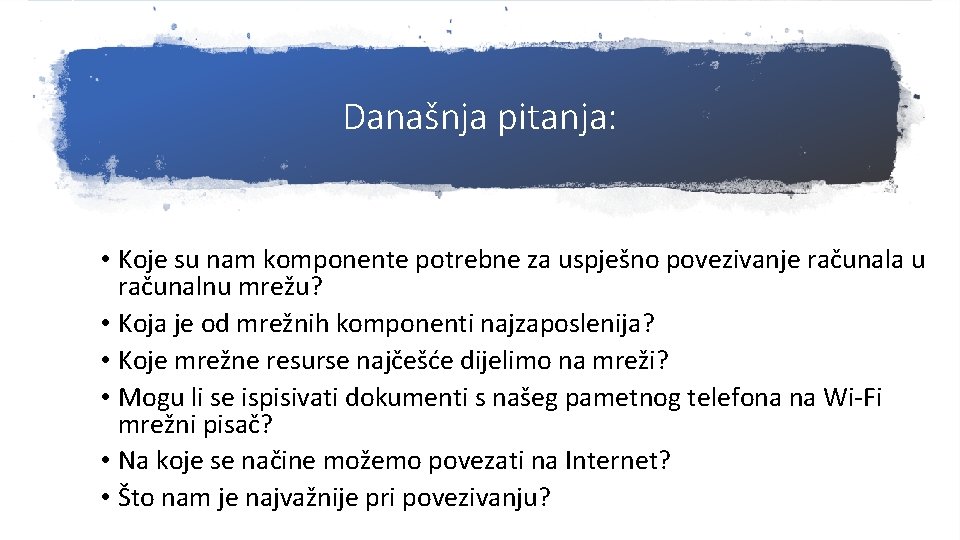 Današnja pitanja:

• Koje su nam komponente potrebne za uspješno povezivanje računala u računalnu mrežu?
• Koja je od mrežnih komponenti najzaposlenija?
• Koje mrežne resurse najčešće dijelimo na mreži?
• Mogu li se ispisivati dokumenti s našeg pametnog telefona na Wi-Fi mrežni pisač?
• Na koje se načine možemo povezati na Internet?
• Što nam je najvažnije pri povezivanju?